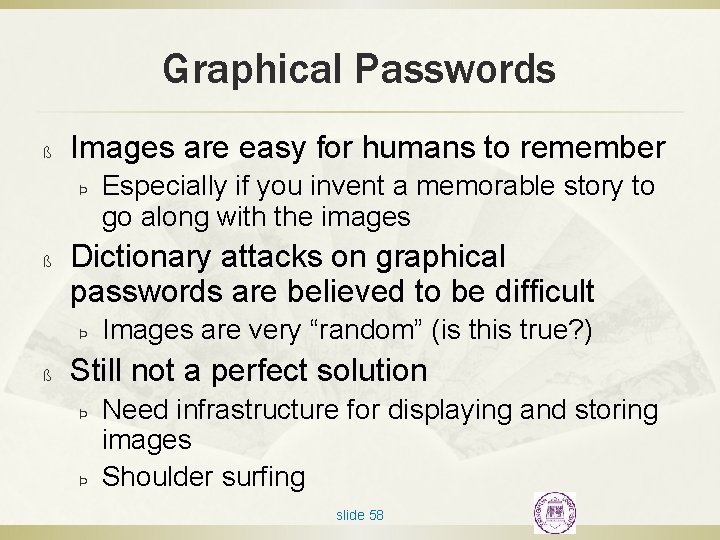 Graphical Passwords

ß Images are easy for humans to remember

Þ Especially if you invent a memorable story to go along with the images

ß Dictionary attacks on graphical passwords are believed to be difficult

Þ Images are very “random” (is this true?)

ß Still not a perfect solution

Þ Need infrastructure for displaying and storing images

Þ Shoulder surfing

slide 58